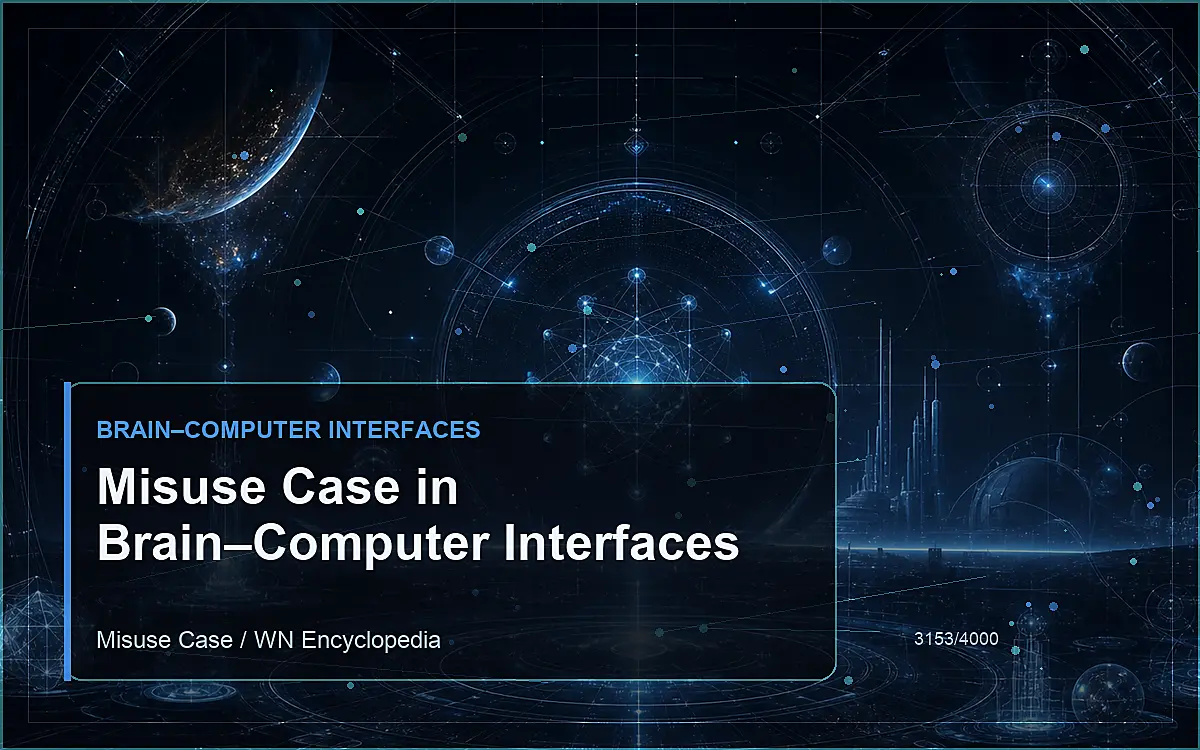 BRAIN–COMPUTER INTERFACES

Misuse Case in Brain–Computer Interfaces

Misuse Case / WN Encyclopedia

3153/4000